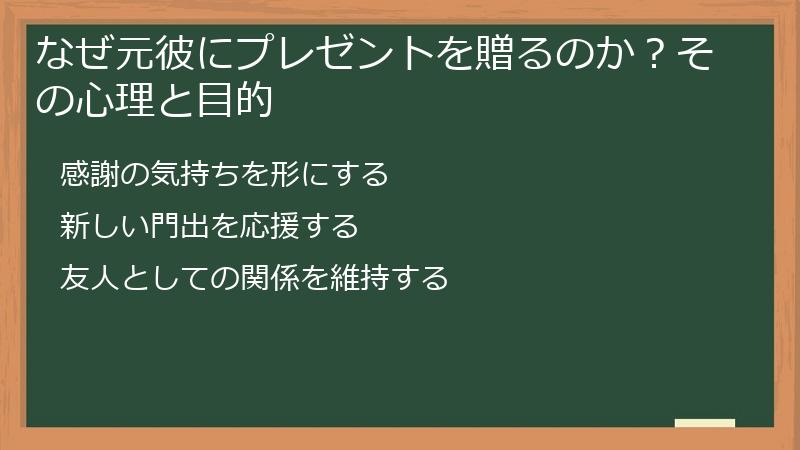 なぜ元彼にプレゼントを贈るのか？その心理と目的

感謝の気持ちを形にする

新しい門出を応援する

友人としての関係を維持する